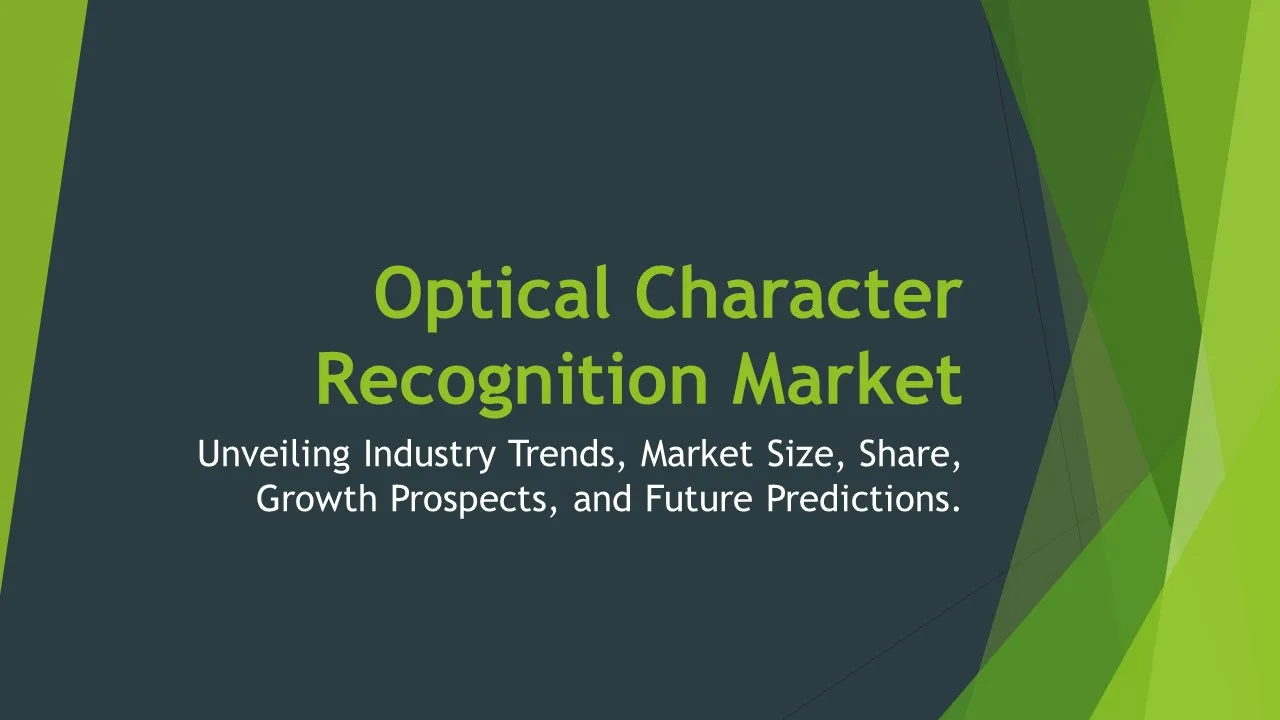 Optical Character Recognition Market

Unveiling Industry Trends, Market Size, Share, Growth Prospects, and Future Predictions.